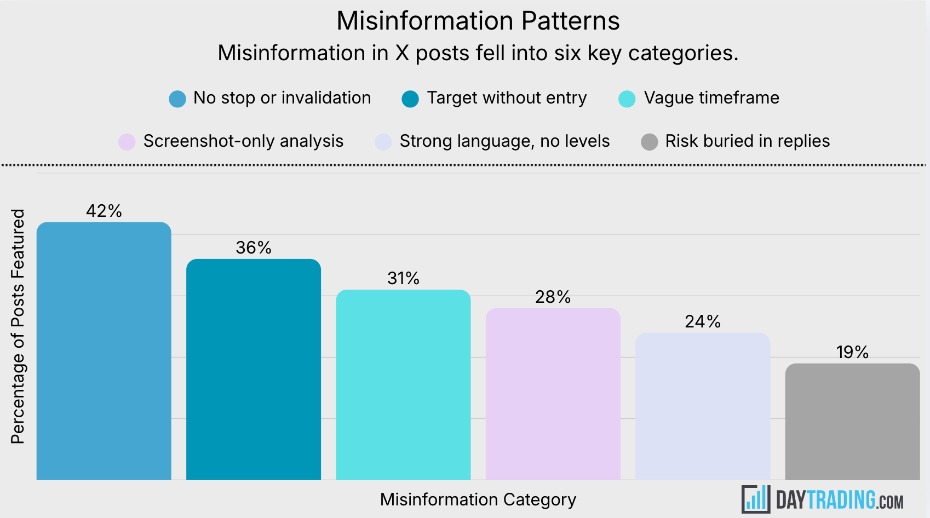 Misinformation Patterns
Misinformation in X posts fell into six key categories.

No stop or invalidation
Target without entry
Vague timeframe
Screenshot-only analysis
Strong language, no levels
Risk buried in replies

Percentage of Posts Featured

42%
36%
31%
28%
24%
19%

Misinformation Category

DAYTRADING.COM